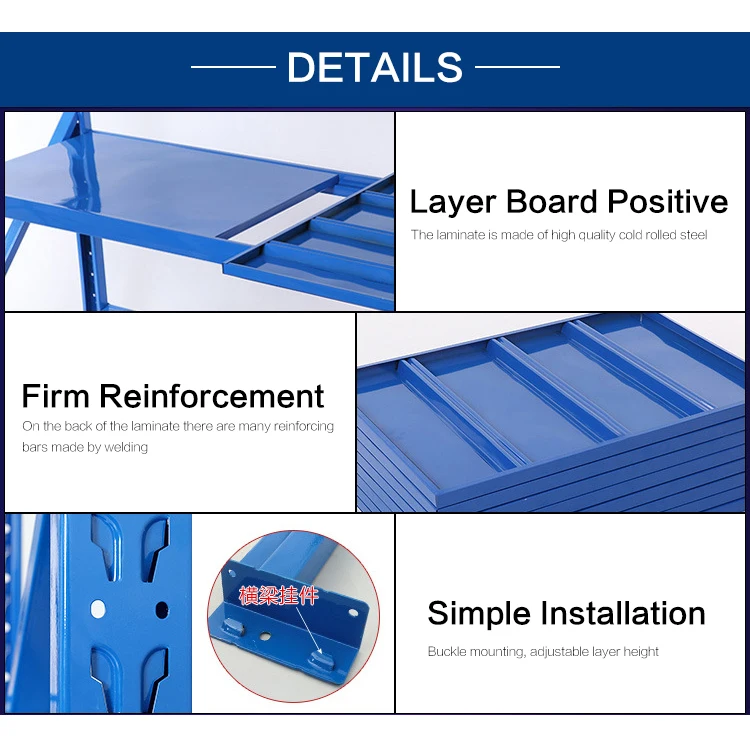 DETAILS

Layer Board Positive

The laminate is made of high quality cold rolled steel

Firm Reinforcement

On the back of the laminate there are many reinforcing bars made by welding

横梁挂件

Simple Installation

Buckle mounting, adjustable layer height